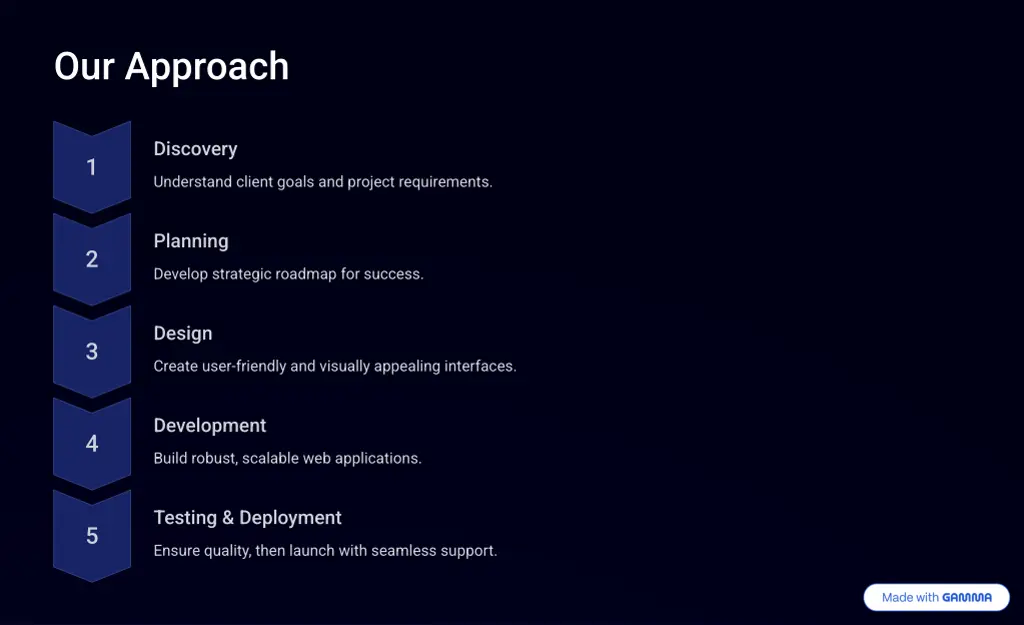 Our Approach

1

Discovery

Understand client goals and project requirements.

2

Planning

Develop strategic roadmap for success.

3

Design

Create user-friendly and visually appealing interfaces.

4

Development

Build robust, scalable web applications.

5

Testing & Deployment

Ensure quality, then launch with seamless support.

Made with GAMMA